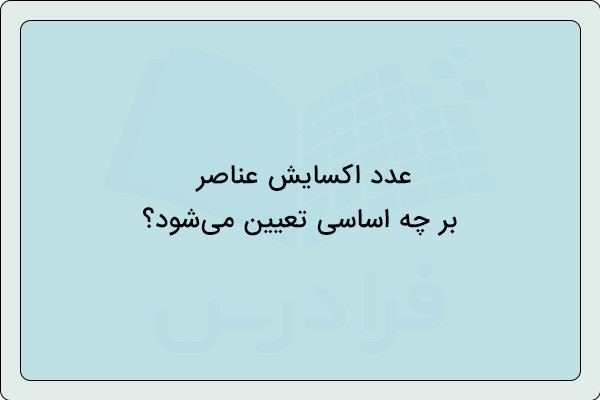 عدد اکسایش عناصر
بر چه اساسی تعیین می‌شود؟

فرادرس